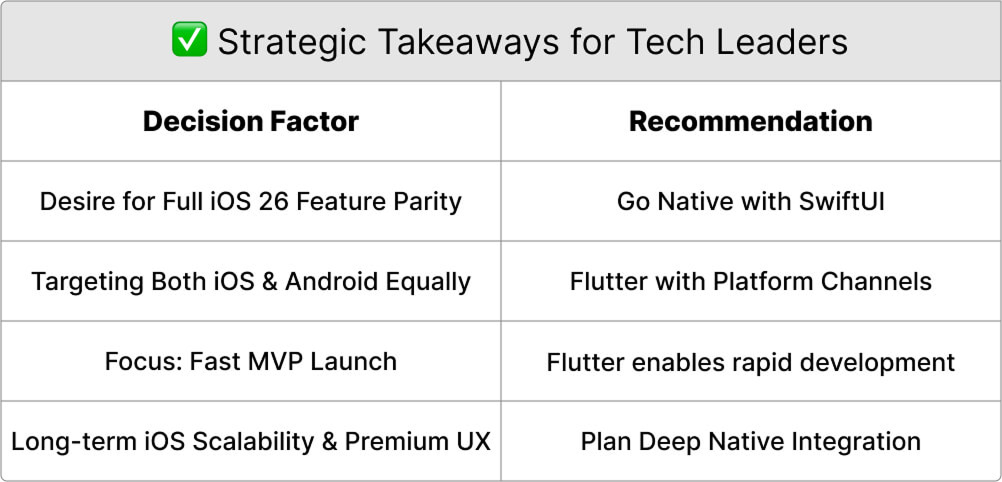 ✅ Strategic Takeaways for Tech Leaders

| Decision Factor | Recommendation |
|---|---|
| Desire for Full iOS 26 Feature Parity | Go Native with SwiftUI |
| Targeting Both iOS & Android Equally | Flutter with Platform Channels |
| Focus: Fast MVP Launch | Flutter enables rapid development |
| Long-term iOS Scalability & Premium UX | Plan Deep Native Integration |